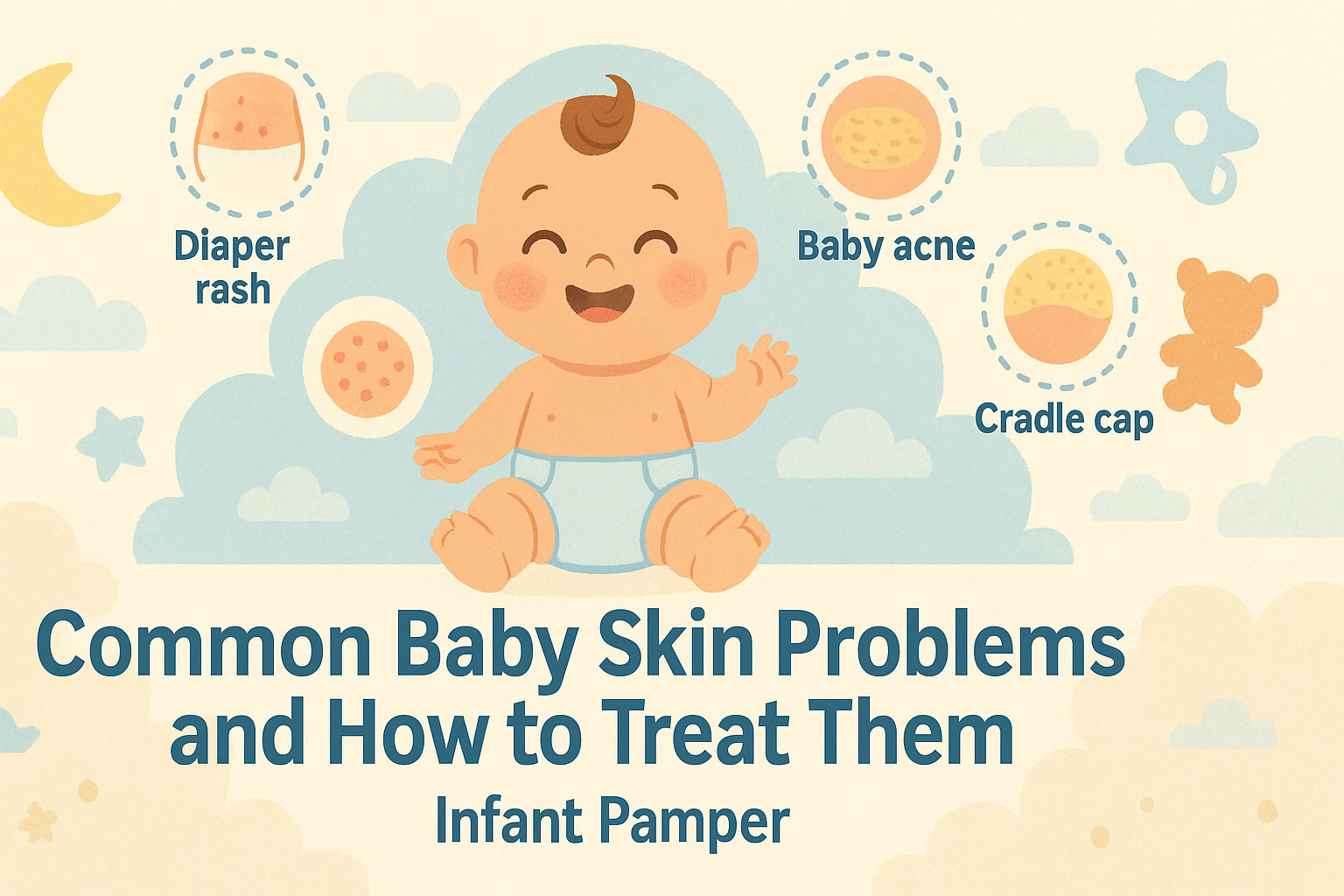 Diaper rash

Baby acne

Cradle cap

Common Baby Skin Problems and How to Treat Them

Infant Pamper